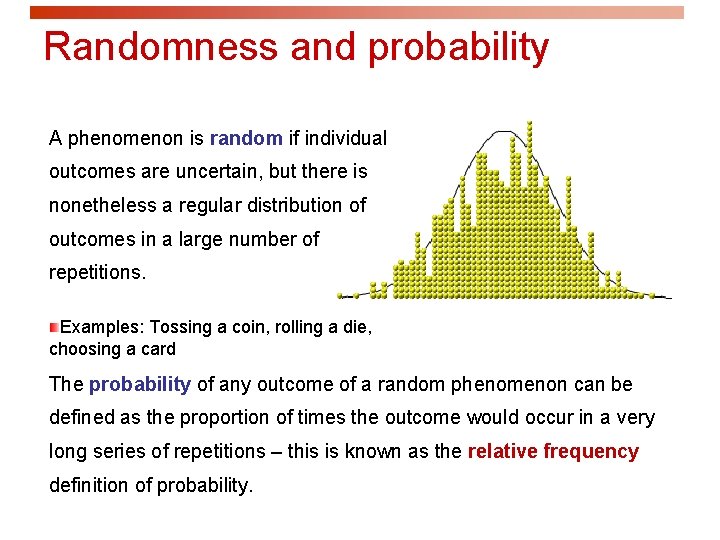 Randomness and probability

A phenomenon is random if individual outcomes are uncertain, but there is nonetheless a regular distribution of outcomes in a large number of repetitions.

Examples: Tossing a coin, rolling a die, choosing a card

The probability of any outcome of a random phenomenon can be defined as the proportion of times the outcome would occur in a very long series of repetitions – this is known as the relative frequency definition of probability.